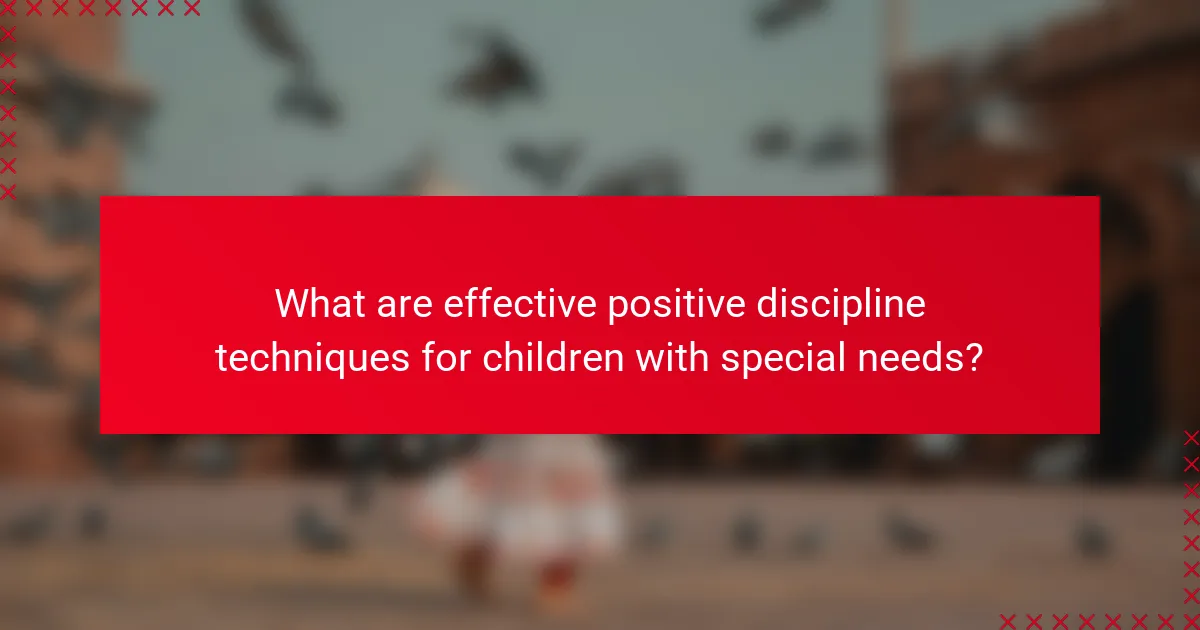 What are effective positive discipline techniques for children with special needs?